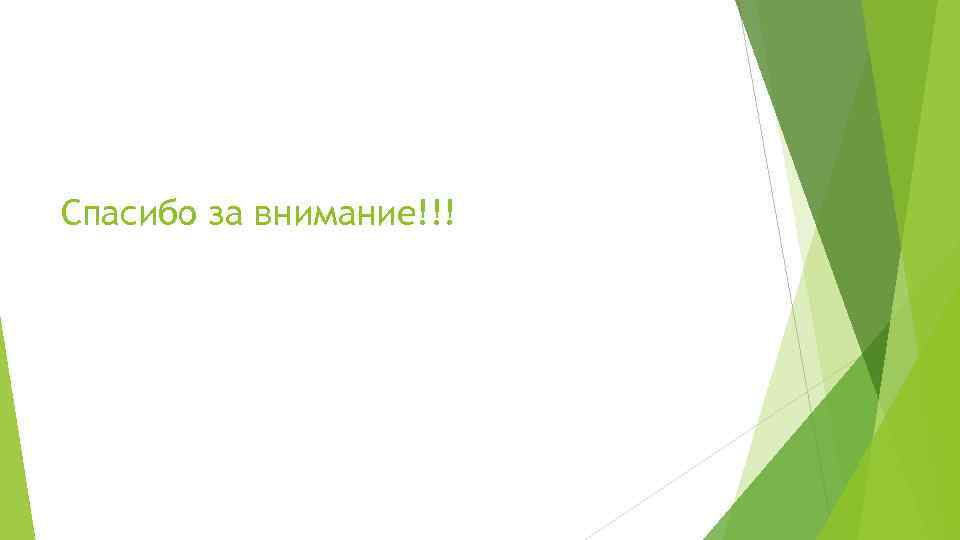 Спасибо за внимание!!!